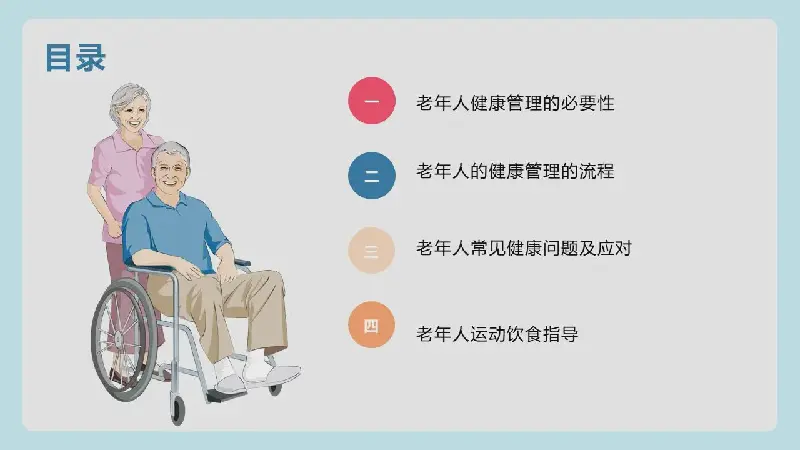 目录

一 老年人健康管理的必要性

二 老年人的健康管理的流程

三 老年人常见健康问题及应对

四 老年人运动饮食指导